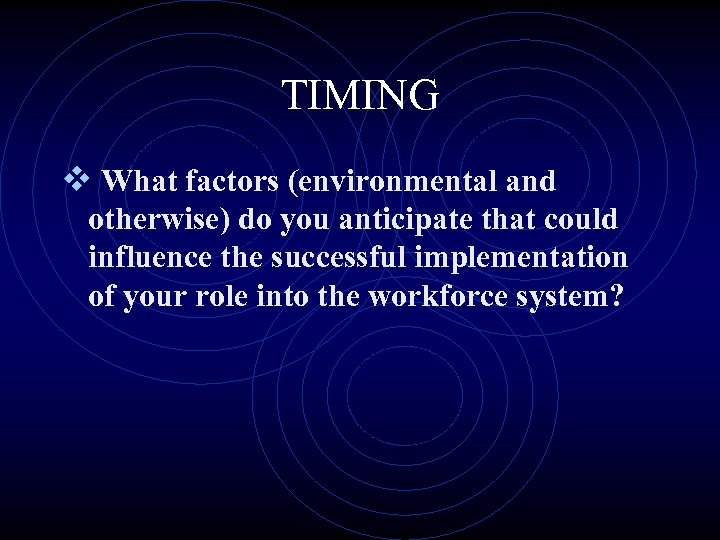 TIMING

❖ What factors (environmental and otherwise) do you anticipate that could influence the successful implementation of your role into the workforce system?